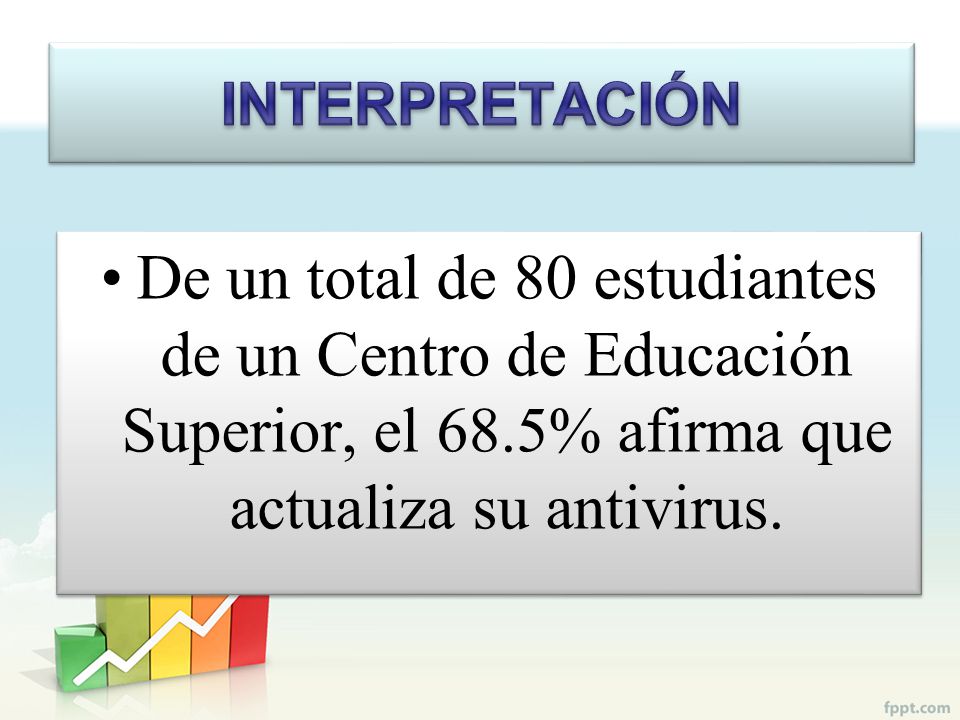 INTERPRETACIÓN

• De un total de 80 estudiantes de un Centro de Educación Superior, el 68.5% afirma que actualiza su antivirus.

fppt.com